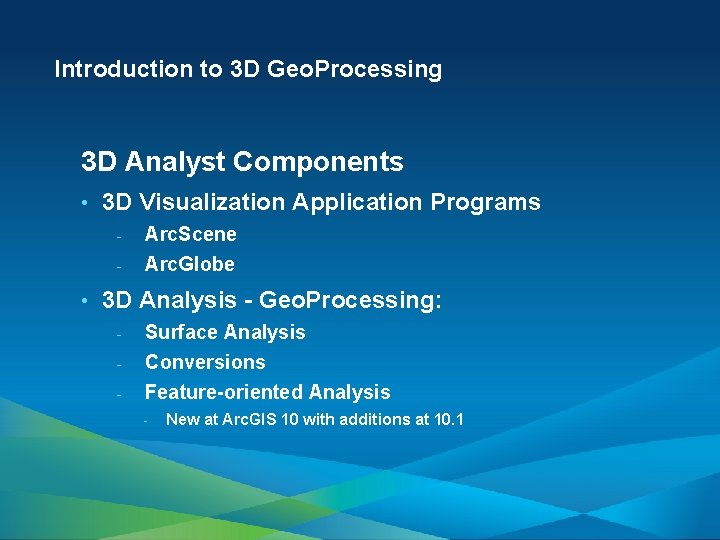 Introduction to 3D GeoProcessing

3D Analyst Components

• 3D Visualization Application Programs
- ArcScene
- ArcGlobe

• 3D Analysis - GeoProcessing:
- Surface Analysis
- Conversions
- Feature-oriented Analysis
- New at ArcGIS 10 with additions at 10.1